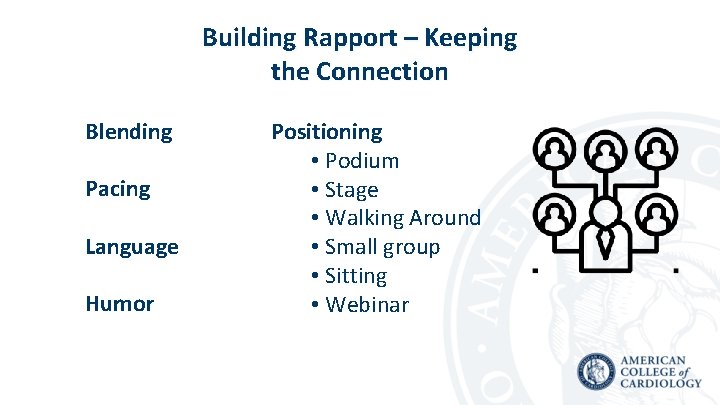 Building Rapport – Keeping the Connection

Blending

Pacing

Language

Humor

Positioning
• Podium
• Stage
• Walking Around
• Small group
• Sitting
• Webinar

AMERICAN COLLEGE of CARDIOLOGY